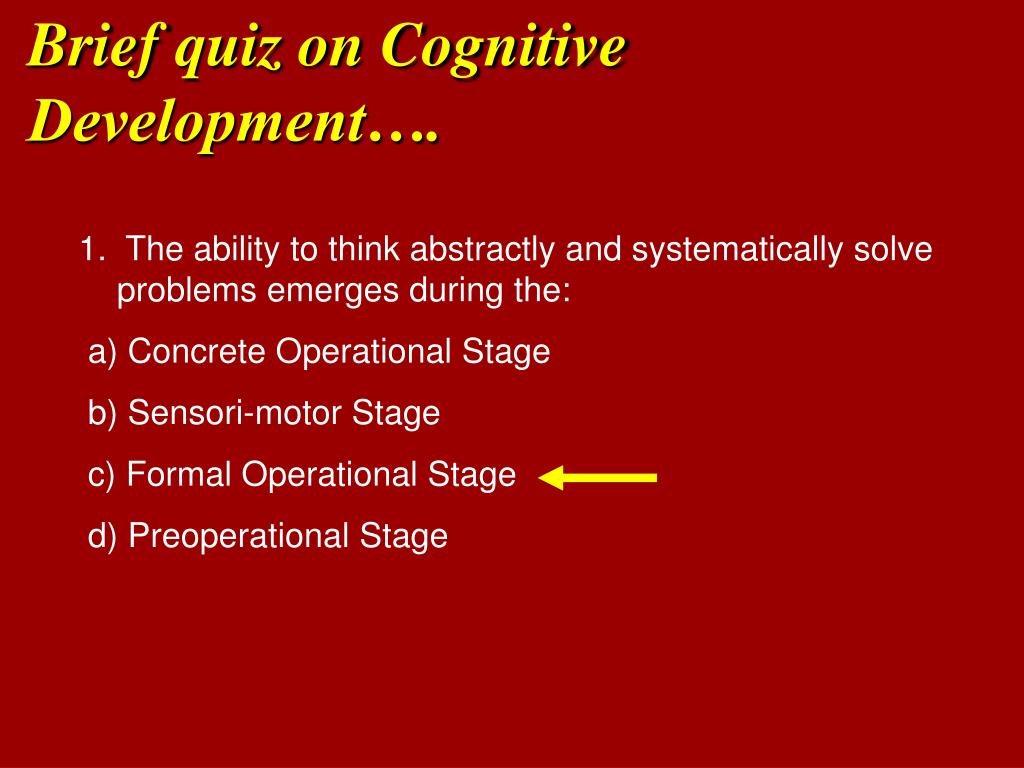 Brief quiz on Cognitive Development….

1. The ability to think abstractly and systematically solve problems emerges during the:

a) Concrete Operational Stage

b) Sensori-motor Stage

c) Formal Operational Stage

d) Preoperational Stage